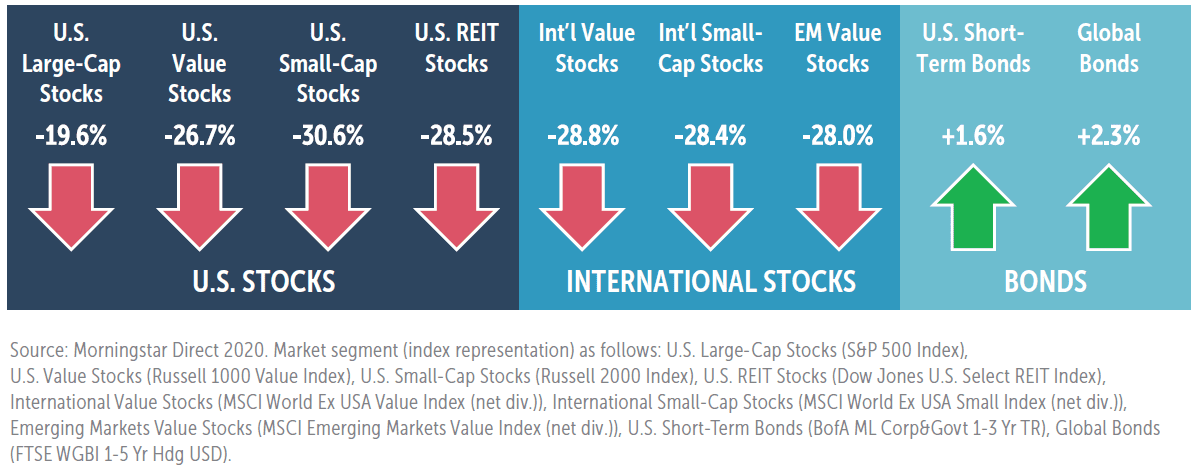 U.S. Large-Cap Stocks
-19.6%

U.S. Value Stocks
-26.7%

U.S. Small-Cap Stocks
-30.6%

U.S. REIT Stocks
-28.5%

U.S. STOCKS

Int'l Value Stocks
-28.8%

Int'l Small-Cap Stocks
-28.4%

EM Value Stocks
-28.0%

INTERNATIONAL STOCKS

U.S. Short-Term Bonds
+1.6%

Global Bonds
+2.3%

BONDS

Source: Morningstar Direct 2020. Market segment (index representation) as follows: U.S. Large-Cap Stocks (S&P 500 Index), U.S. Value Stocks (Russell 1000 Value Index), U.S. Small-Cap Stocks (Russell 2000 Index), U.S. REIT Stocks (Dow Jones U.S. Select REIT Index), International Value Stocks (MSCI World Ex USA Value Index (net div.)), International Small-Cap Stocks (MSCI World Ex USA Small Index (net div.)), Emerging Markets Value Stocks (MSCI Emerging Markets Value Index (net div.)), U.S. Short-Term Bonds (BofA ML Corp&Govt 1-3 Yr TR), Global Bonds (FTSE WGBI 1-5 Yr Hdg USD).